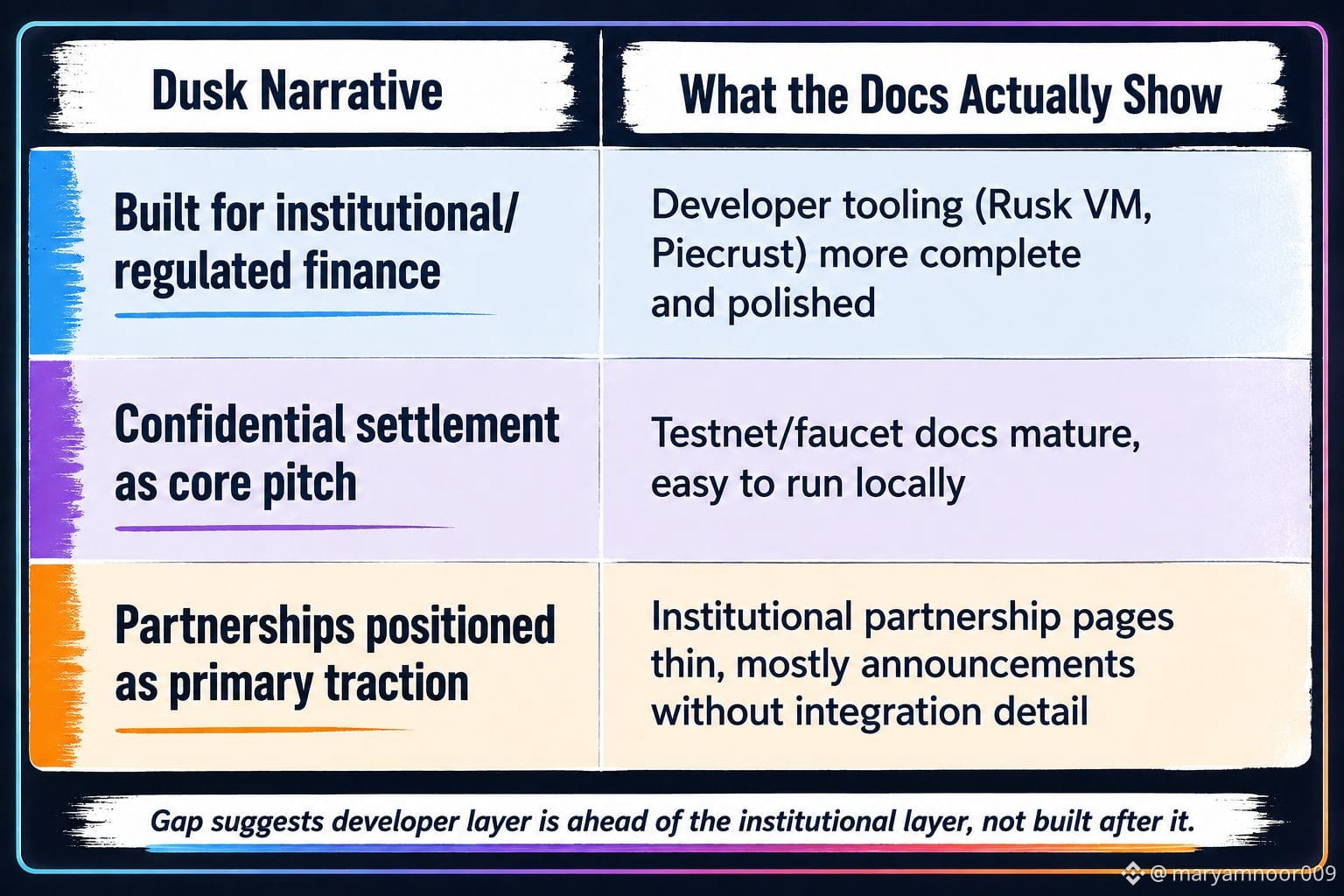 | Dusk Narrative | What the Docs Actually Show |
|---|---|
| Built for institutional/ regulated finance | Developer tooling (Rusk VM, Piecrust) more complete and polished |
| Confidential settlement as core pitch | Testnet/faucet docs mature, easy to run locally |
| Partnerships positioned as primary traction | Institutional partnership pages thin, mostly announcements without integration detail |

Gap suggests developer layer is ahead of the institutional layer, not built after it.

@maryamnoor009